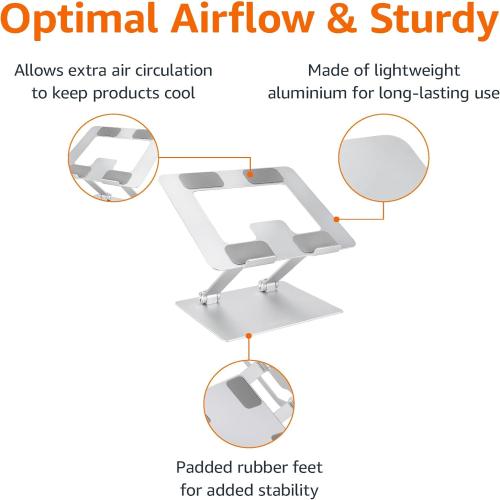 Optimal Airflow & Sturdy

Allows extra air circulation to keep products cool

Made of lightweight aluminium for long-lasting use

Padded rubber feet for added stability